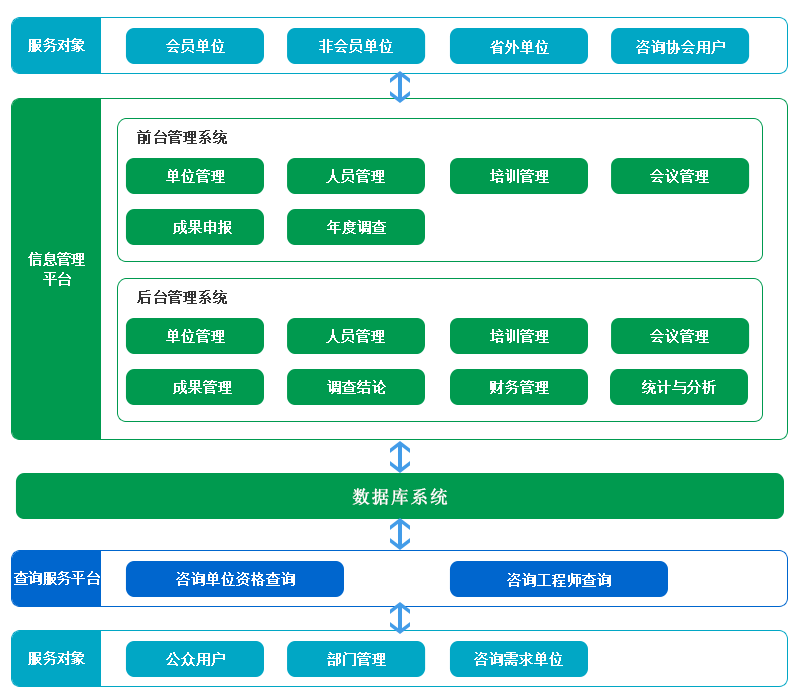 服务对象
会员单位
非会员单位
省外单位
咨询协会用户

信息管理平台
前台管理系统
单位管理
人员管理
培训管理
会议管理
成果申报
年度调查

后台管理系统
单位管理
人员管理
培训管理
会议管理
成果管理
调查结论
财务管理
统计与分析

数据库系统

查询服务平台
咨询单位资格查询
咨询工程师查询

服务对象
公众用户
部门管理
咨询需求单位